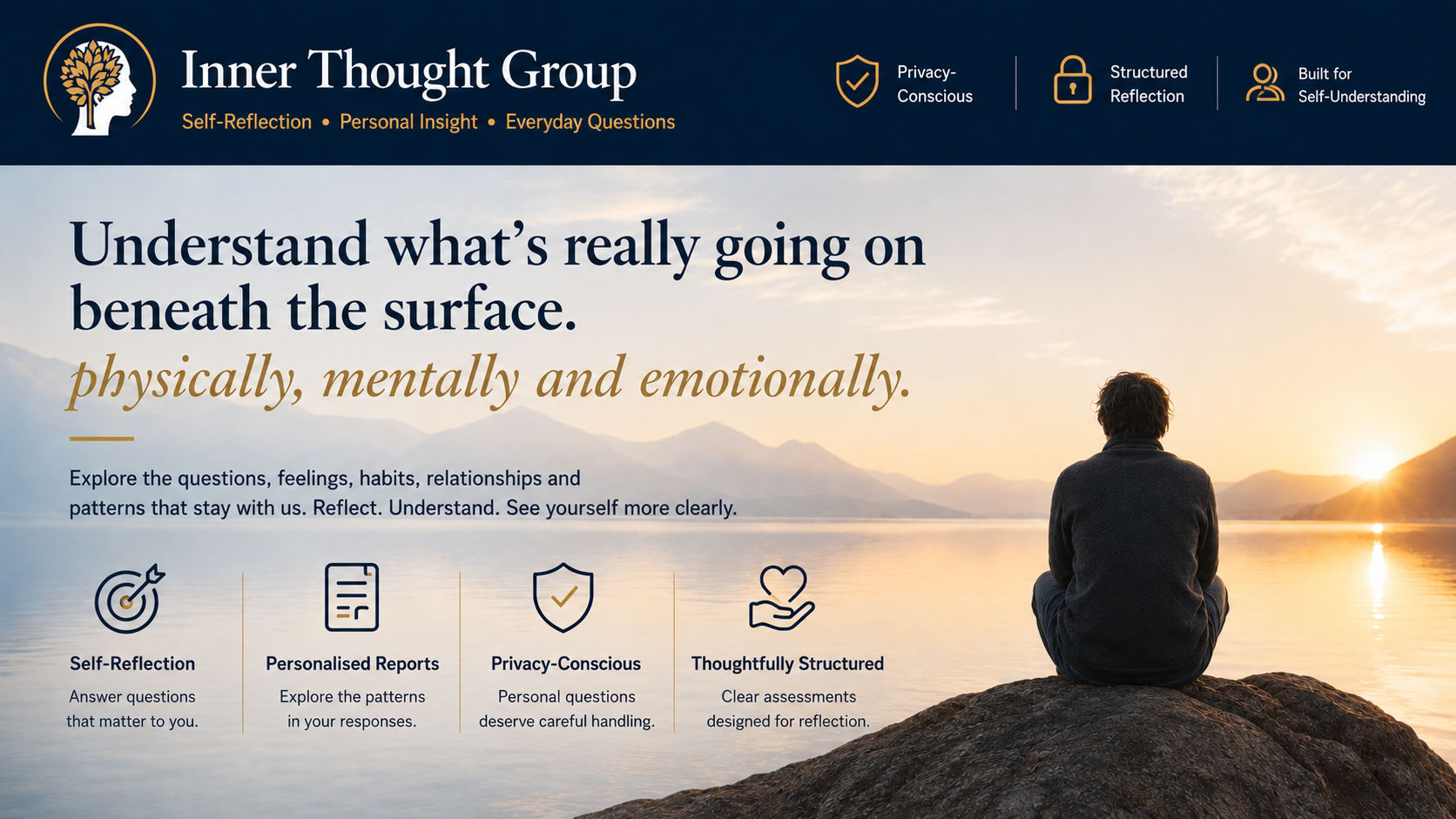 Inner Thought Group
Self-Reflection • Personal Insight • Everyday Questions

Privacy-Conscious

Structured Reflection

Built for Self-Understanding

Understand what's really going on beneath the surface.
physically, mentally and emotionally.

Explore the questions, feelings, habits, relationships and patterns that stay with us. Reflect. Understand. See yourself more clearly.

Self-Reflection
Answer questions that matter to you.

Personalised Reports
Explore the patterns in your responses.

Privacy-Conscious
Personal questions deserve careful handling.

Thoughtfully Structured
Clear assessments designed for reflection.